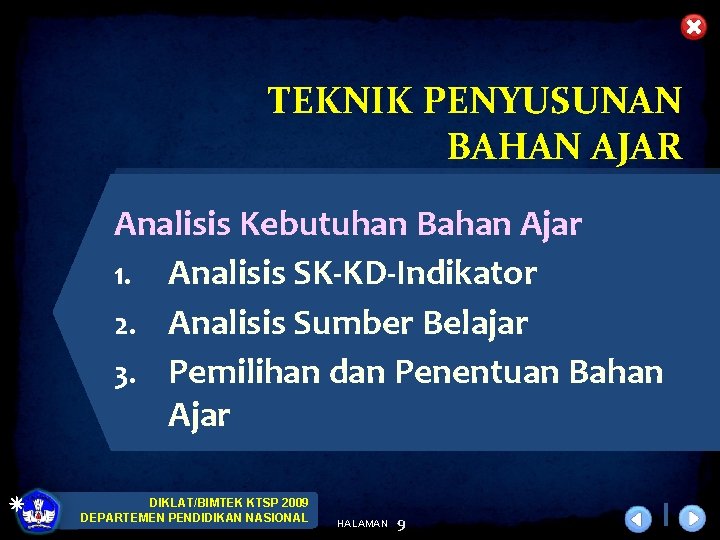 TEKNIK PENYUSUNAN BAHAN AJAR

Analisis Kebutuhan Bahan Ajar
1. Analisis SK-KD-Indikator
2. Analisis Sumber Belajar
3. Pemilihan dan Penentuan Bahan Ajar

DIKLAT/BIMTEK KTSP 2009
DEPARTEMEN PENDIDIKAN NASIONAL

HALAMAN 9